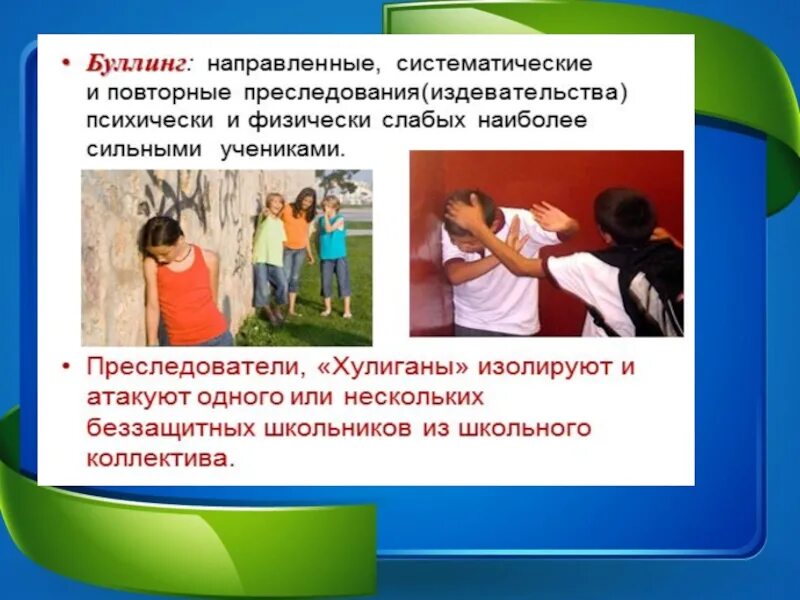 • Буллинг: направленные, систематические и повторные преследования(издевательства) психически и физически слабых наиболее сильными учениками.

• Преследователи, «Хулиганы» изолируют и атакуют одного или нескольких беззащитных школьников из школьного коллектива.